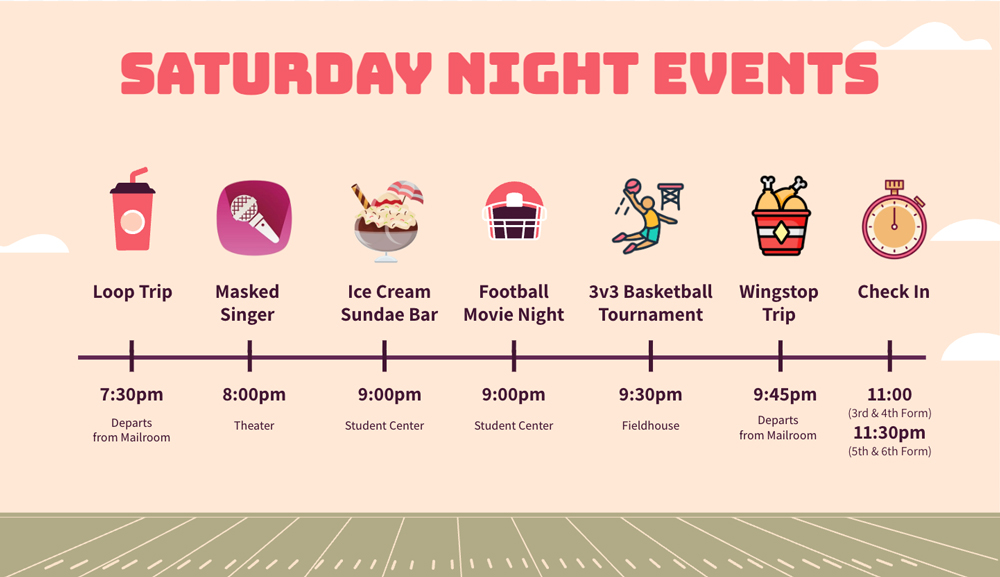 SATURDAY NIGHT EVENTS

Loop Trip
7:30pm
Departs from Mailroom

Masked Singer
8:00pm
Theater

Ice Cream Sundae Bar
9:00pm
Student Center

Football Movie Night
9:00pm
Student Center

3v3 Basketball Tournament
9:30pm
Fieldhouse

Wingstop Trip
9:45pm
Departs from Mailroom

Check In
11:00
(3rd & 4th Form)
11:30pm
(5th & 6th Form)